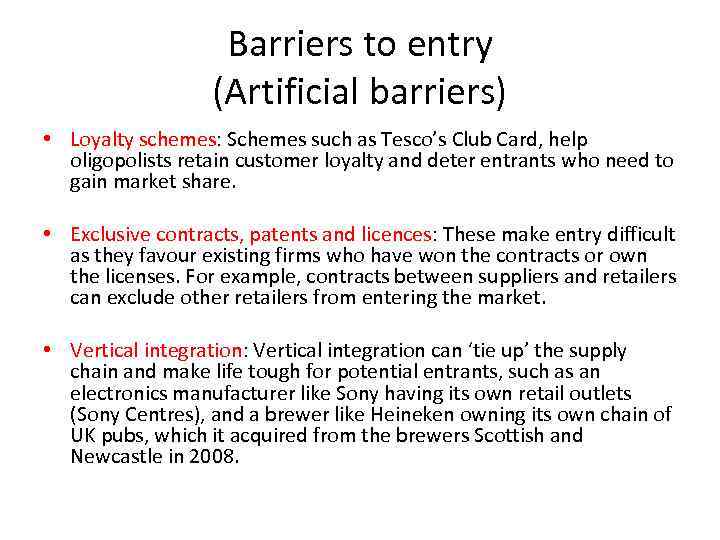 Barriers to entry
(Artificial barriers)

• Loyalty schemes: Schemes such as Tesco's Club Card, help oligopolists retain customer loyalty and deter entrants who need to gain market share.

• Exclusive contracts, patents and licences: These make entry difficult as they favour existing firms who have won the contracts or own the licenses. For example, contracts between suppliers and retailers can exclude other retailers from entering the market.

• Vertical integration: Vertical integration can 'tie up' the supply chain and make life tough for potential entrants, such as an electronics manufacturer like Sony having its own retail outlets (Sony Centres), and a brewer like Heineken owning its own chain of UK pubs, which it acquired from the brewers Scottish and Newcastle in 2008.